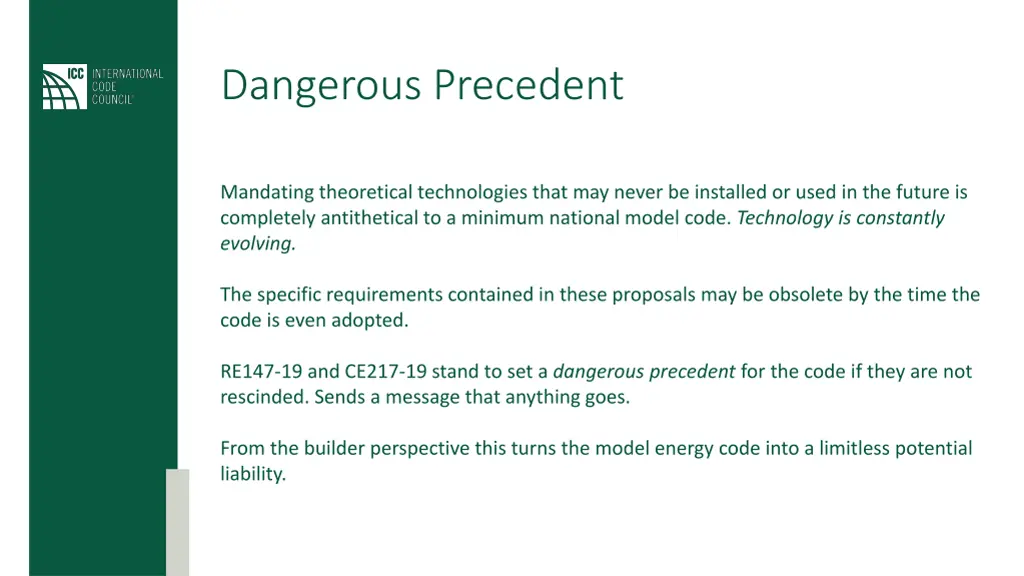 ICC INTERNATIONAL CODE COUNCIL

Dangerous Precedent

Mandating theoretical technologies that may never be installed or used in the future is completely antithetical to a minimum national model code. Technology is constantly evolving.

The specific requirements contained in these proposals may be obsolete by the time the code is even adopted.

RE147-19 and CE217-19 stand to set a dangerous precedent for the code if they are not rescinded. Sends a message that anything goes.

From the builder perspective this turns the model energy code into a limitless potential liability.